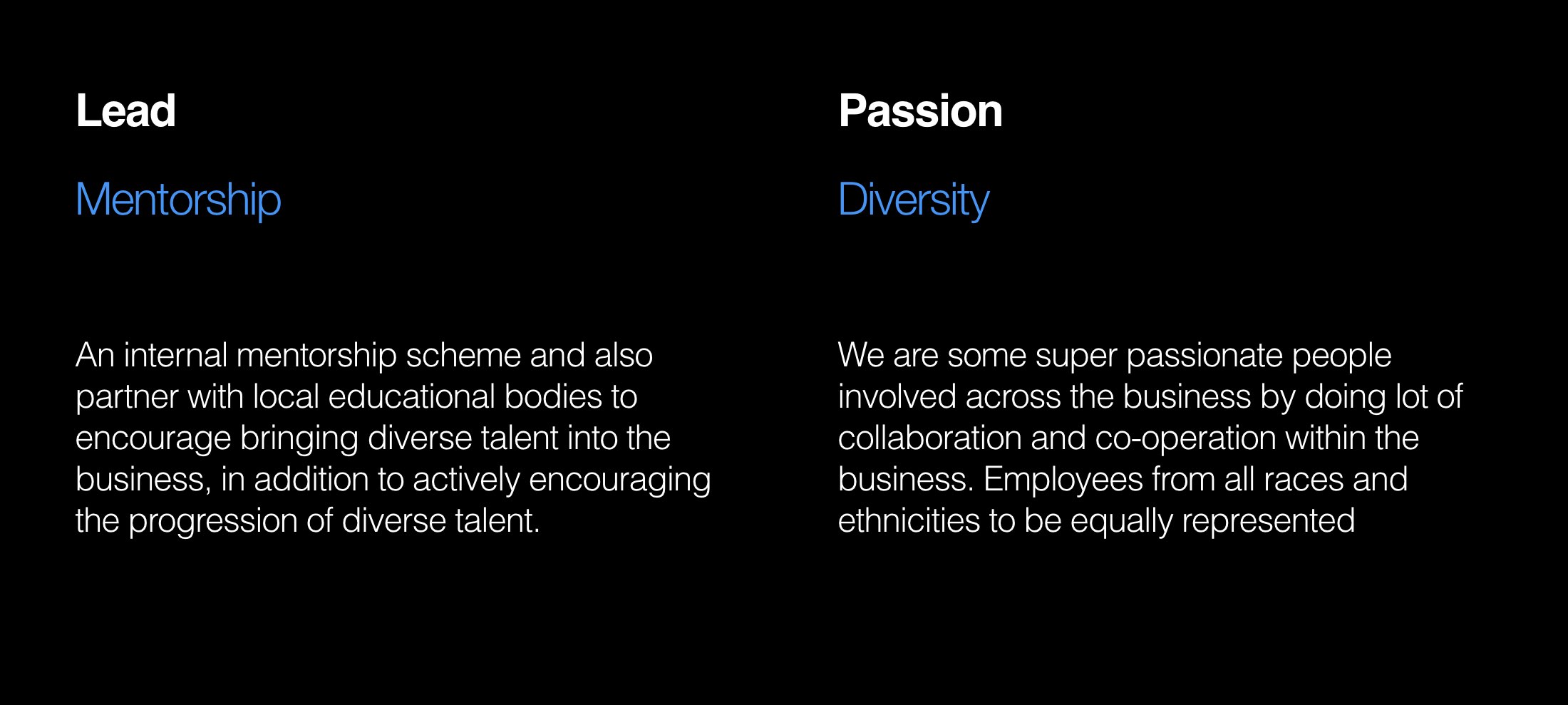 Lead

Mentorship

An internal mentorship scheme and also partner with local educational bodies to encourage bringing diverse talent into the business, in addition to actively encouraging the progression of diverse talent.

Passion

Diversity

We are some super passionate people involved across the business by doing lot of collaboration and co-operation within the business. Employees from all races and ethnicities to be equally represented